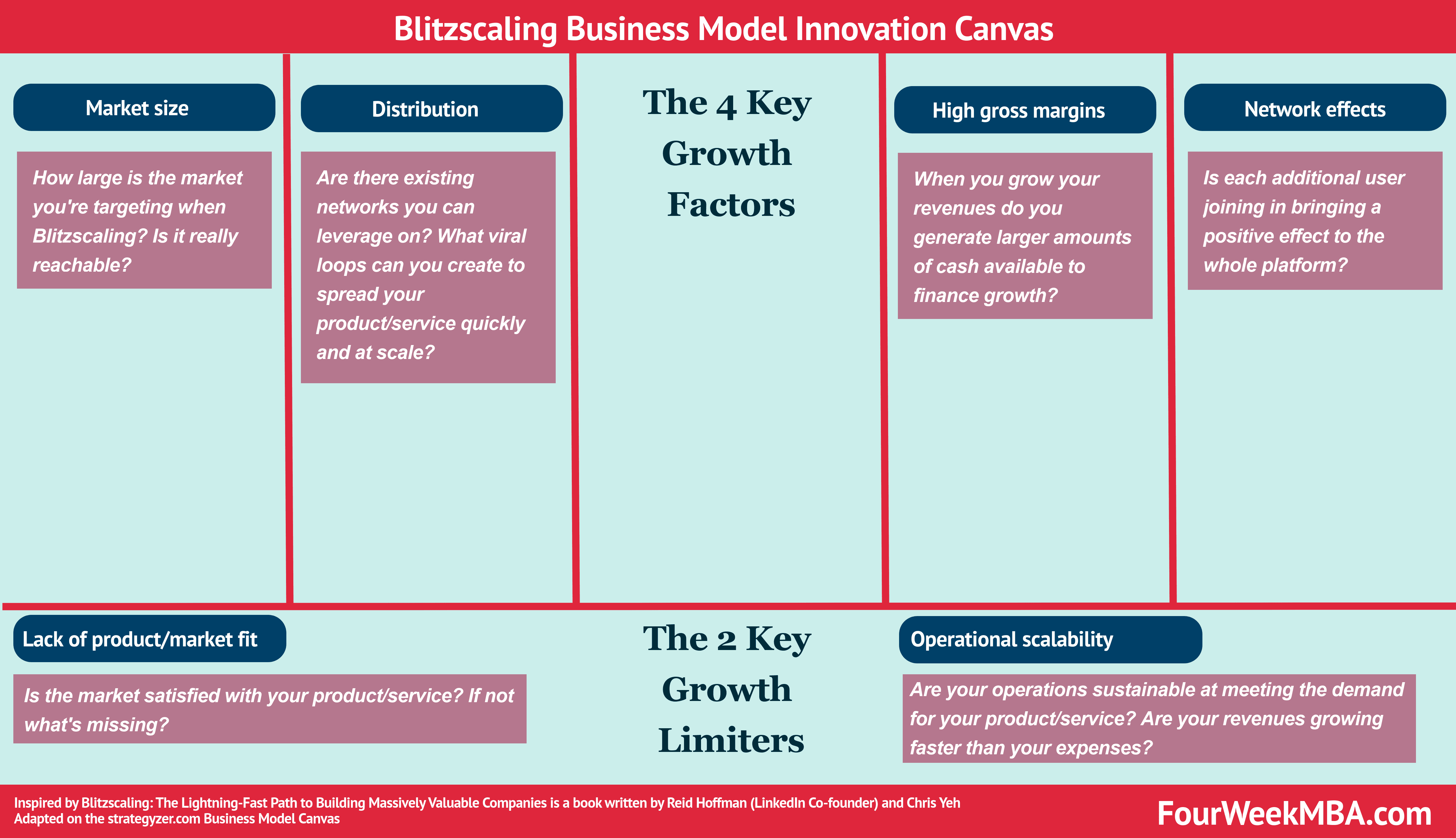 Blitzscaling Business Model Innovation Canvas

Market size

How large is the market you're targeting when Blitzscaling? Is it really reachable?

Distribution

Are there existing networks you can leverage on? What viral loops can you create to spread your product/service quickly and at scale?

The 4 Key Growth Factors

High gross margins

When you grow your revenues do you generate larger amounts of cash available to finance growth?

Network effects

Is each additional user joining in bringing a positive effect to the whole platform?

Lack of product/market fit

Is the market satisfied with your product/service? If not what's missing?

The 2 Key Growth Limiters

Operational scalability

Are your operations sustainable at meeting the demand for your product/service? Are your revenues growing faster than your expenses?

Inspired by Blitzscaling: The Lightning-Fast Path to Building Massively Valuable Companies is a book written by Reid Hoffman (LinkedIn Co-founder) and Chris Yeh
Adapted on the strategyzer.com Business Model Canvas

FourWeekMBA.com